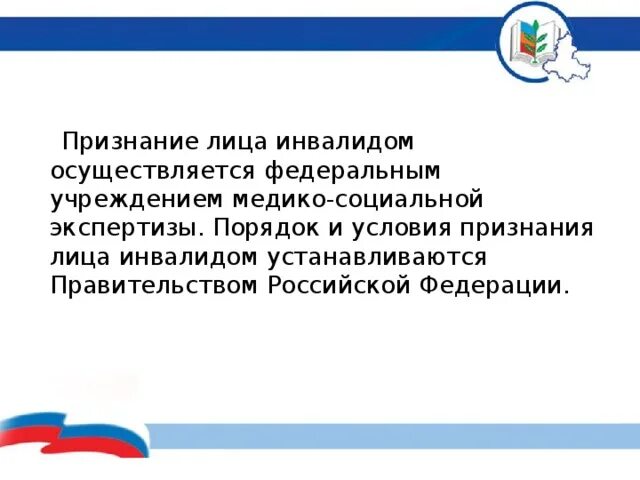 Признание лица инвалидом осуществляется федеральным учреждением медико-социальной экспертизы. Порядок и условия признания лица инвалидом устанавливаются Правительством Российской Федерации.